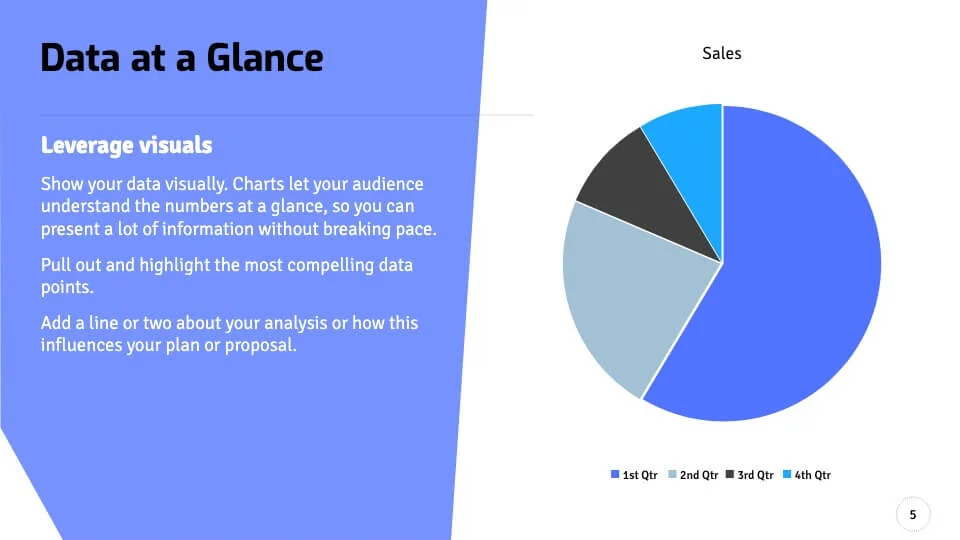 Data at a Glance

Leverage visuals

Show your data visually. Charts let your audience understand the numbers at a glance, so you can present a lot of information without breaking pace.

Pull out and highlight the most compelling data points.

Add a line or two about your analysis or how this influences your plan or proposal.

Sales

1st Qtr 2nd Qtr 3rd Qtr 4th Qtr

5